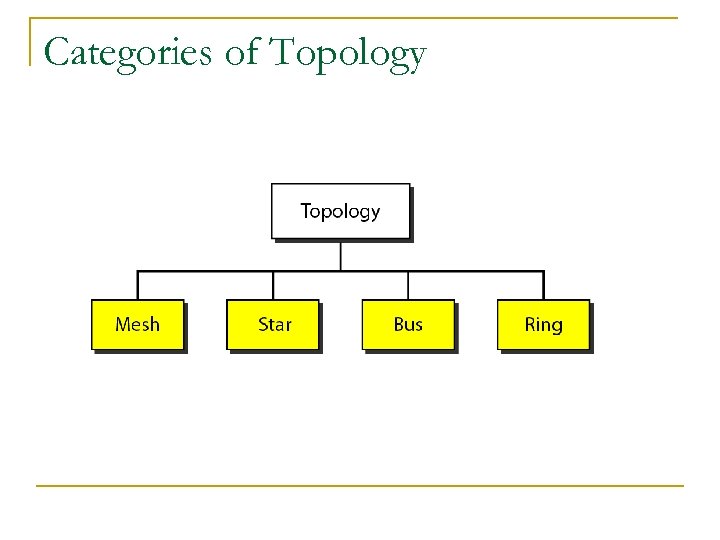 Categories of Topology

Topology

Mesh

Star

Bus

Ring